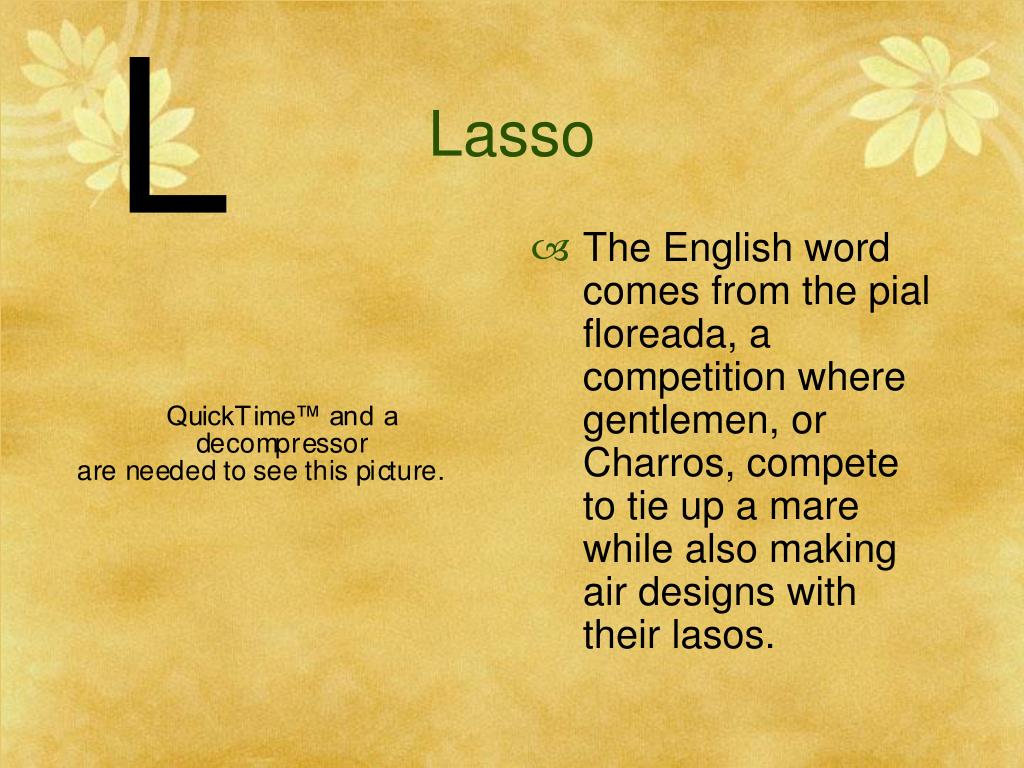 L

Lasso

QuickTime™ and a decompressor are needed to see this picture.

The English word comes from the pial floreada, a competition where gentlemen, or Charros, compete to tie up a mare while also making air designs with their lasos.